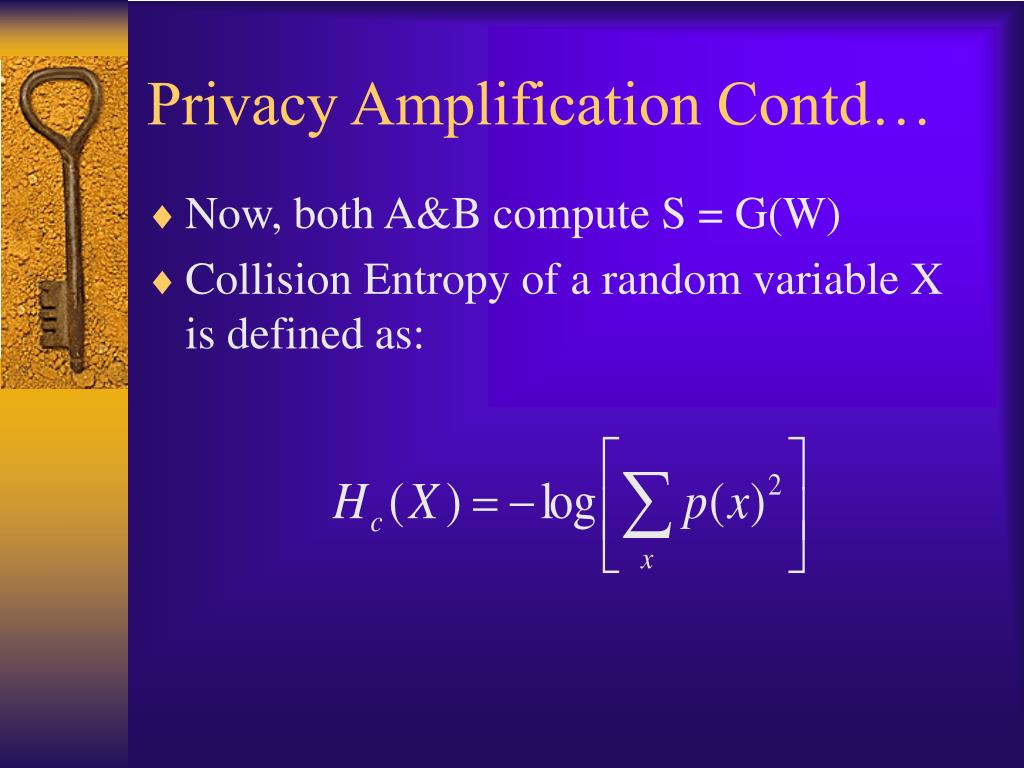 Privacy Amplification Contd…

♦ Now, both A&B compute S = G(W)

♦ Collision Entropy of a random variable X is defined as:

$H_c(X) = -\log\left[\sum_x p(x)^2\right]$